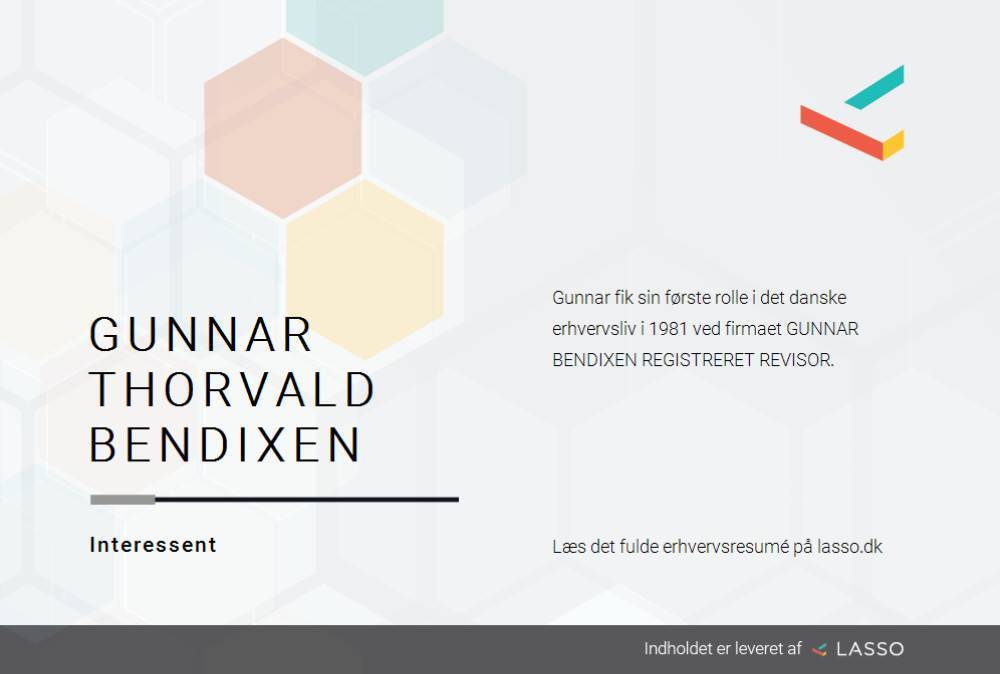 GUNNAR THORVALD BENDIXEN

Interessent

Gunnar fik sin første rolle i det danske erhvervsliv i 1981 ved firmaet GUNNAR BENDIXEN REGISTRERET REVISOR.

Læs det fulde erhvervsresumé på lasso.dk

Indholdet er leveret af LASSO